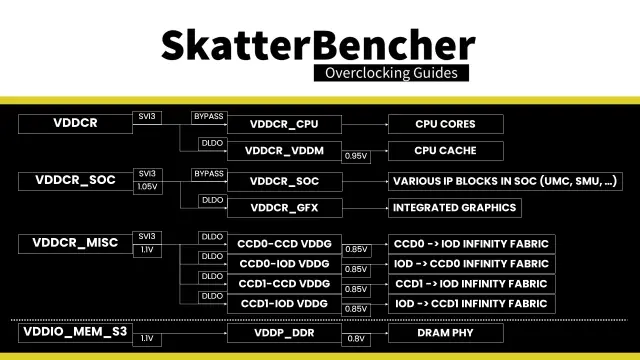 SkatterBencher
Overclocking Guides

VDDCR
SVI3
BYPASS
VDDCR_CPU
CPU CORES
DLDO
VDDCR_VDDM
0.95V
CPU CACHE

VDDCR_SOC
SVI3
1.05V
BYPASS
VDDCR_SOC
VARIOUS IP BLOCKS IN SOC (UMC, SMU, ...)
DLDO
VDDCR_GFX
INTEGRATED GRAPHICS

VDDCR_MISC
SVI3
1.1V
DLDO
CCD0-CCD VDDG
0.85V
CCD0 -> IOD INFINITY FABRIC
DLDO
CCD0-IOD VDDG
0.85V
IOD -> CCD0 INFINITY FABRIC
DLDO
CCD1-CCD VDDG
0.85V
CCD1 -> IOD INFINITY FABRIC
DLDO
CCD1-IOD VDDG
0.85V
IOD -> CCD1 INFINITY FABRIC

VDDIO_MEM_S3
1.1V
VDDP_DDR
0.8V
DRAM PHY